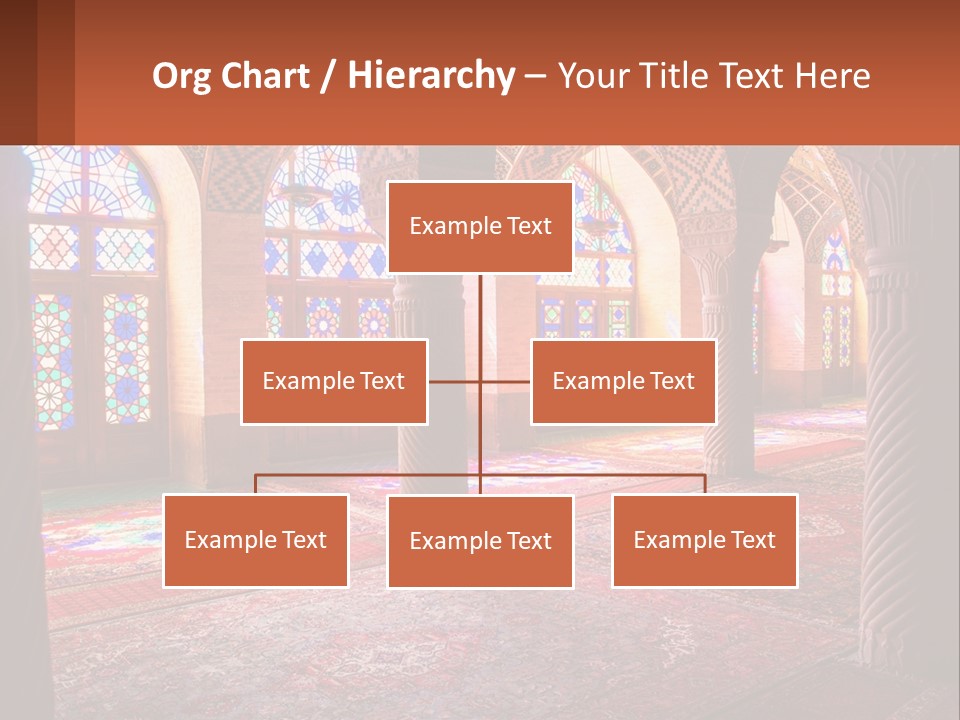 Org Chart / Hierarchy – Your Title Text Here

Example Text

Example Text

Example Text

Example Text

Example Text

Example Text